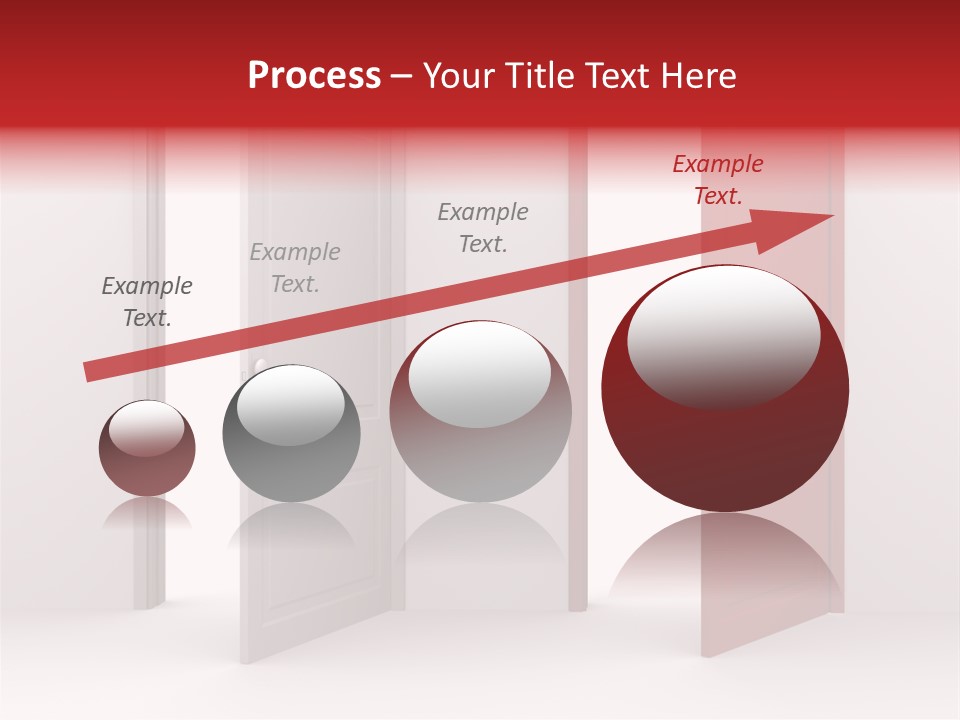 Process – Your Title Text Here

Example Text.

Example Text.

Example Text.

Example Text.